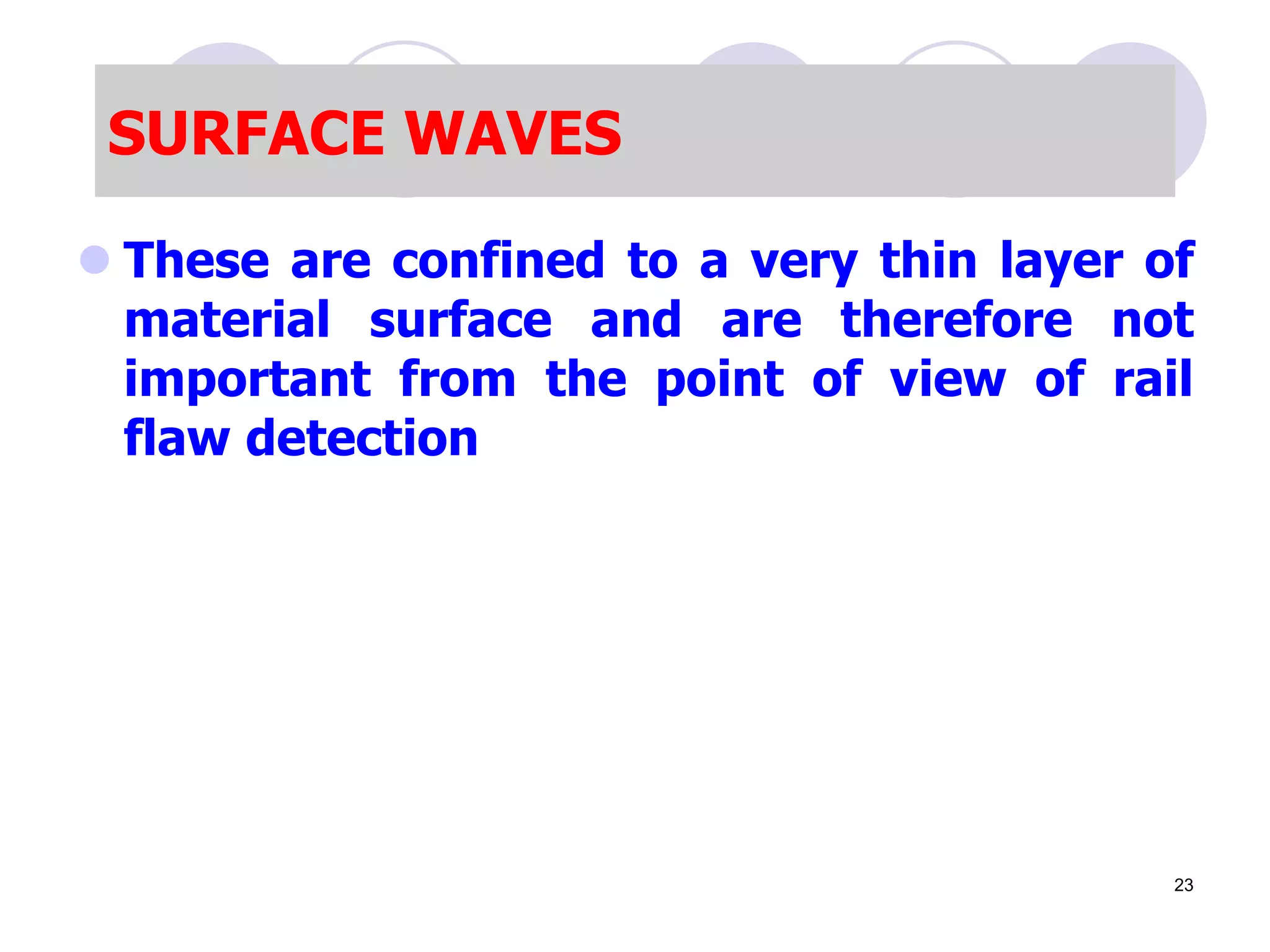 SURFACE WAVES

These are confined to a very thin layer of material surface and are therefore not important from the point of view of rail flaw detection

23